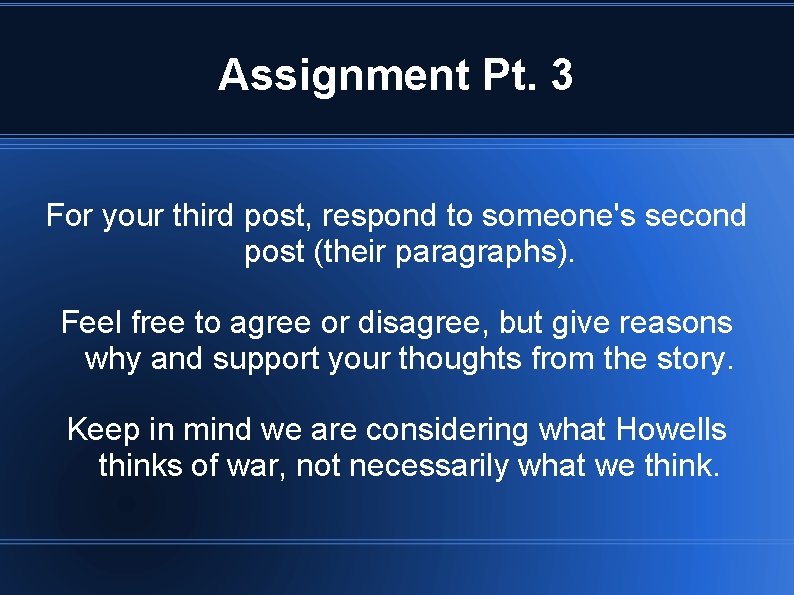 Assignment Pt. 3

For your third post, respond to someone's second post (their paragraphs).

Feel free to agree or disagree, but give reasons why and support your thoughts from the story.

Keep in mind we are considering what Howells thinks of war, not necessarily what we think.